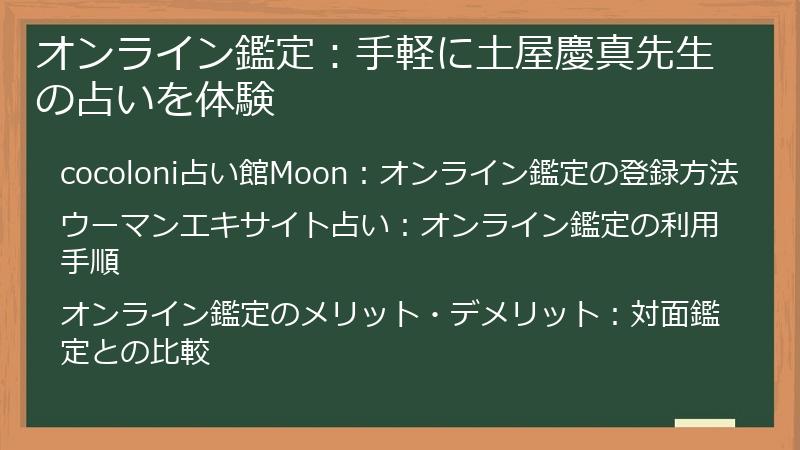 オンライン鑑定：手軽に土屋慶真先生の占いを体験

cocoloni占い館Moon：オンライン鑑定の登録方法

ウーマンエキサイト占い：オンライン鑑定の利用手順

オンライン鑑定のメリット・デメリット：対面鑑定との比較